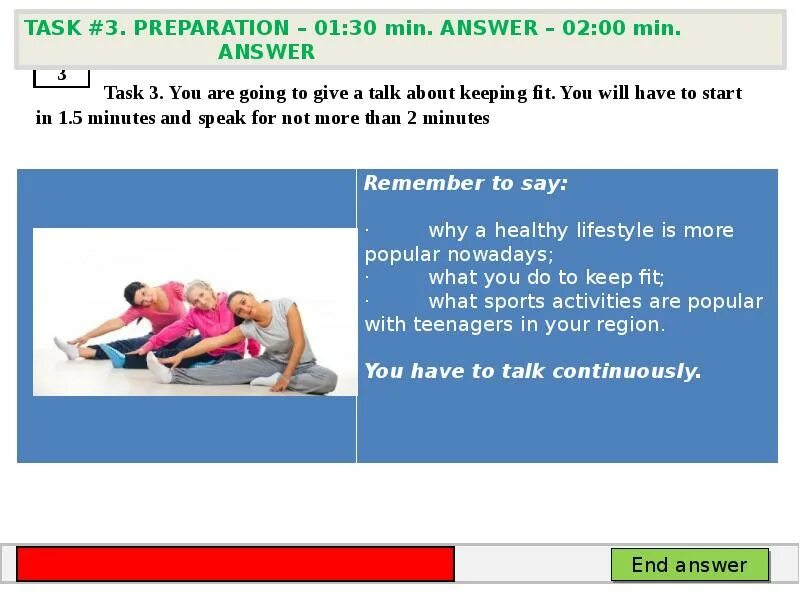 TASK #3. PREPARATION – 01:30 min. ANSWER – 02:00 min.
ANSWER

3

Task 3. You are going to give a talk about keeping fit. You will have to start in 1.5 minutes and speak for not more than 2 minutes

Remember to say:

· why a healthy lifestyle is more popular nowadays;
· what you do to keep fit;
· what sports activities are popular with teenagers in your region.

You have to talk continuously.

End answer